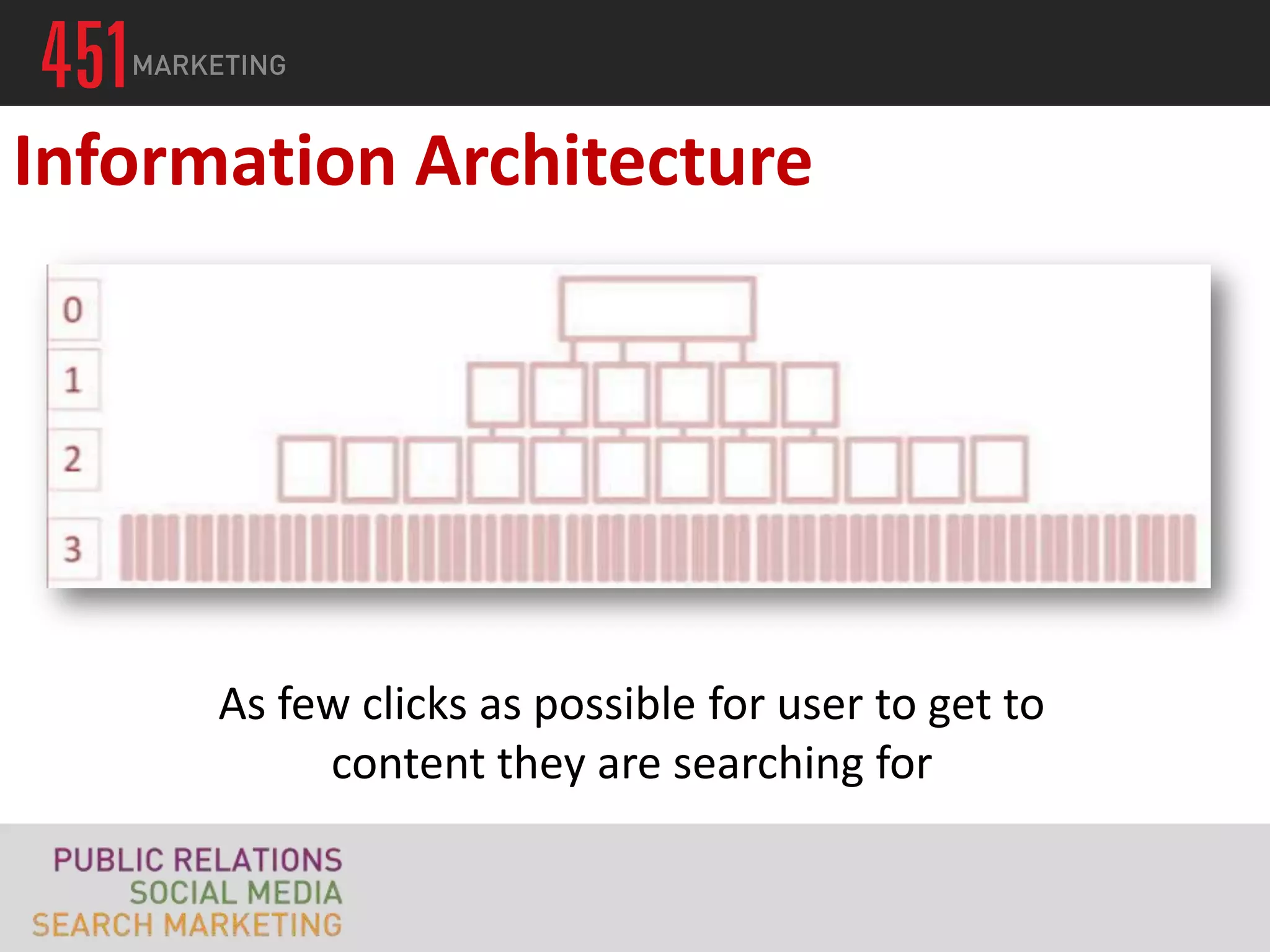 451 MARKETING

Information Architecture

0
1
2
3

As few clicks as possible for user to get to content they are searching for

PUBLIC RELATIONS
SOCIAL MEDIA
SEARCH MARKETING